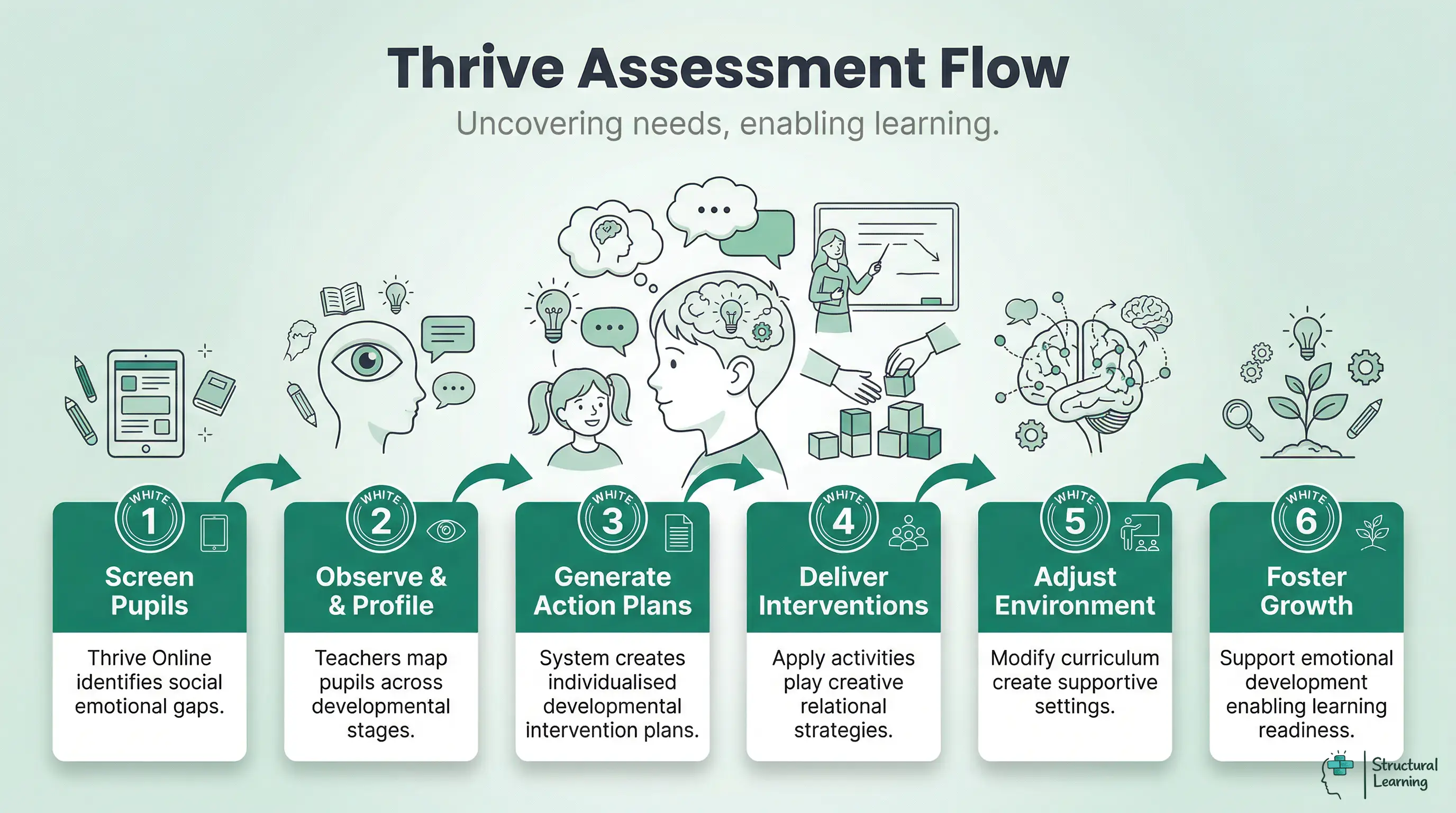 Thrive Assessment Flow

Uncovering needs, enabling learning.

WHITE 1

Screen Pupils

Thrive Online identifies social emotional gaps.

WHITE 2

Observe & & Profile

Teachers map pupils across developmental stages.

WHITE 3

Generate Action Plans

System creates individualised developmental intervention plans.

WHITE 4

Deliver Interventions

Apply activities play creative relational strategies.

WHITE 5

Adjust Environment

Modify curriculum create supportive settings.

WHITE 6

Foster Growth

Support emotional development enabling learning readiness.

Structural Learning